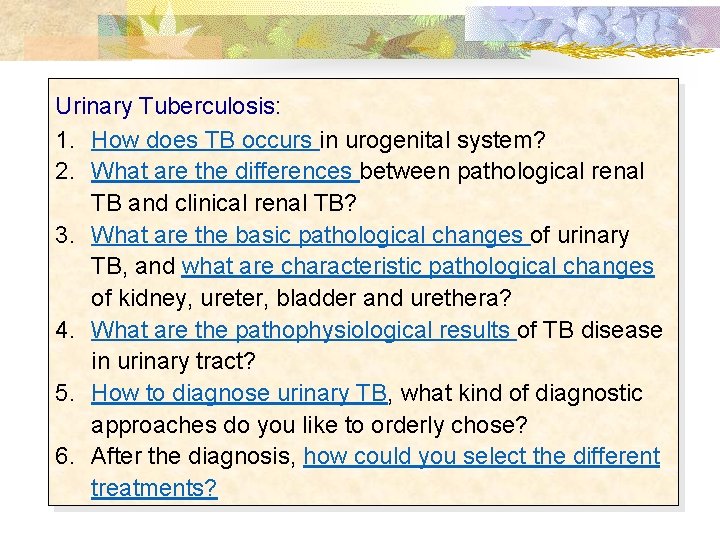 Urinary Tuberculosis:

1. How does TB occurs in urogenital system?
2. What are the differences between pathological renal TB and clinical renal TB?
3. What are the basic pathological changes of urinary TB, and what are characteristic pathological changes of kidney, ureter, bladder and urethera?
4. What are the pathophysiological results of TB disease in urinary tract?
5. How to diagnose urinary TB, what kind of diagnostic approaches do you like to orderly chose?
6. After the diagnosis, how could you select the different treatments?